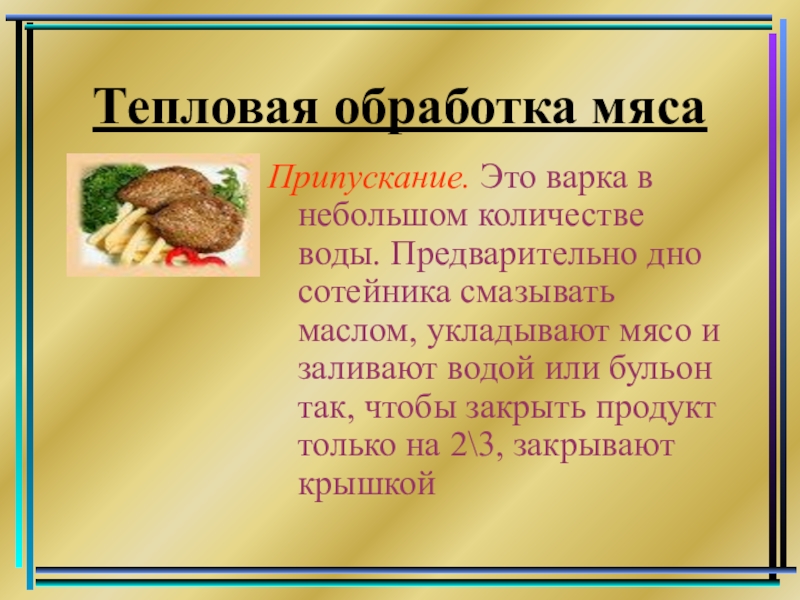 Тепловая обработка мяса

Припускание. Это варка в небольшом количестве воды. Предварительно дно сотейника смазывать маслом, укладывают мясо и заливают водой или бульон так, чтобы закрыть продукт только на 2\3, закрывают крышкой